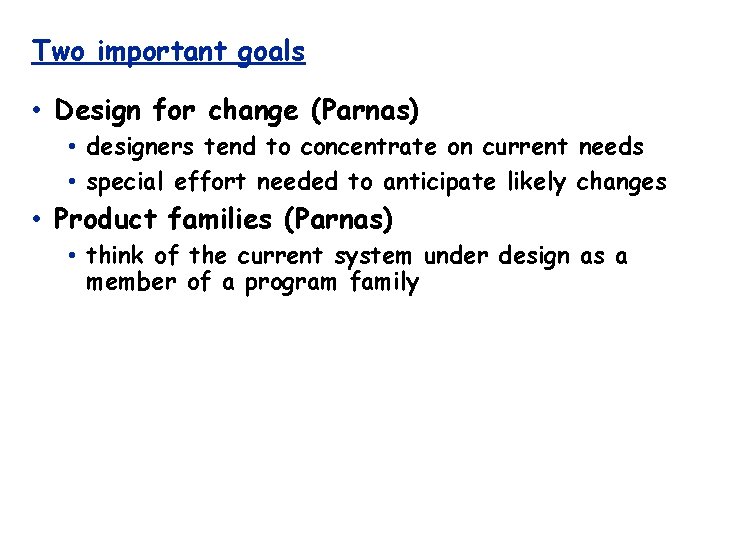 Two important goals

• Design for change (Parnas)
  • designers tend to concentrate on current needs
  • special effort needed to anticipate likely changes
• Product families (Parnas)
  • think of the current system under design as a member of a program family